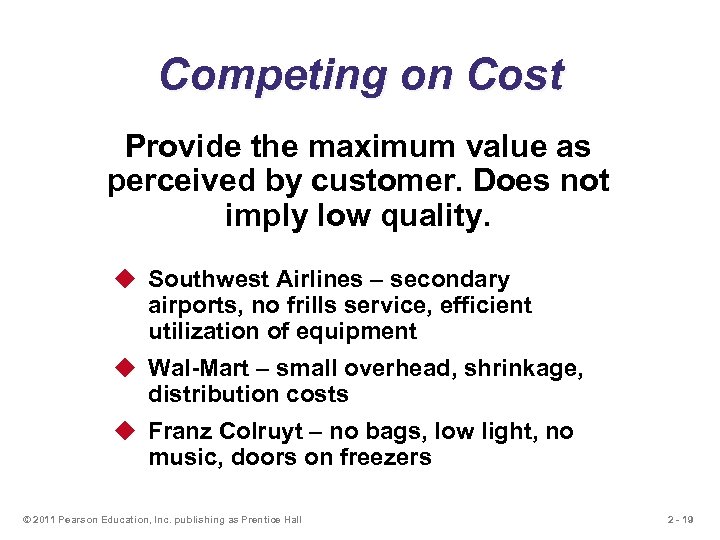 Competing on Cost

Provide the maximum value as perceived by customer. Does not imply low quality.

◆ Southwest Airlines – secondary airports, no frills service, efficient utilization of equipment

◆ Wal-Mart – small overhead, shrinkage, distribution costs

◆ Franz Colruyt – no bags, low light, no music, doors on freezers

© 2011 Pearson Education, Inc. publishing as Prentice Hall

2 - 19